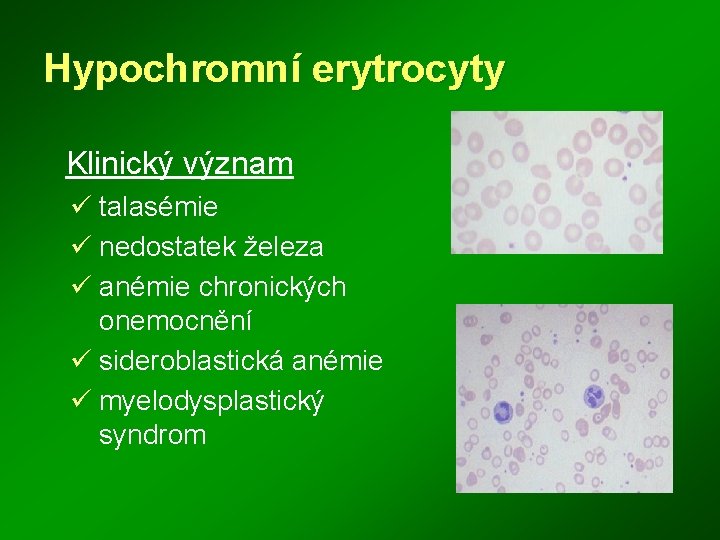 Hypochromní erytrocyty

Klinický význam

✓ talasémie
✓ nedostatek železa
✓ anémie chronických onemocnění
✓ sideroblastická anémie
✓ myelodysplastický syndrom